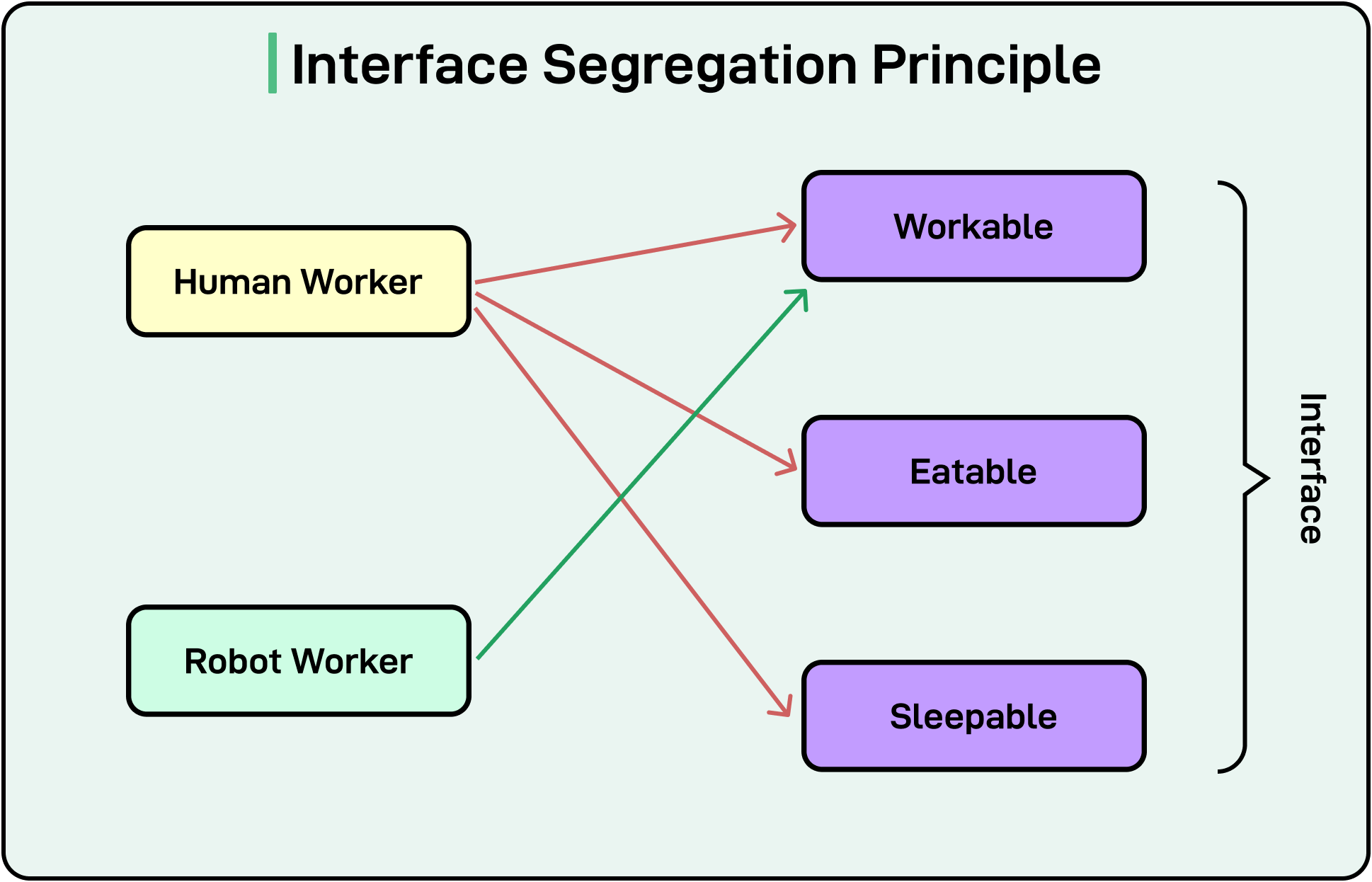 Interface Segregation Principle

Human Worker

Robot Worker

Workable

Eatable

Sleepable

Interface